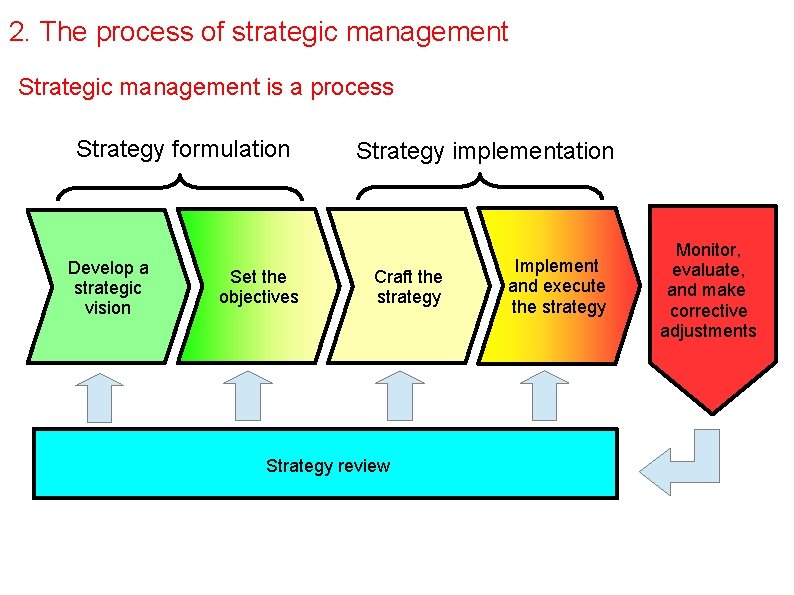 2. The process of strategic management

Strategic management is a process

Strategy formulation

Strategy implementation

Develop a strategic vision

Set the objectives

Craft the strategy

Implement and execute the strategy

Monitor, evaluate, and make corrective adjustments

Strategy review